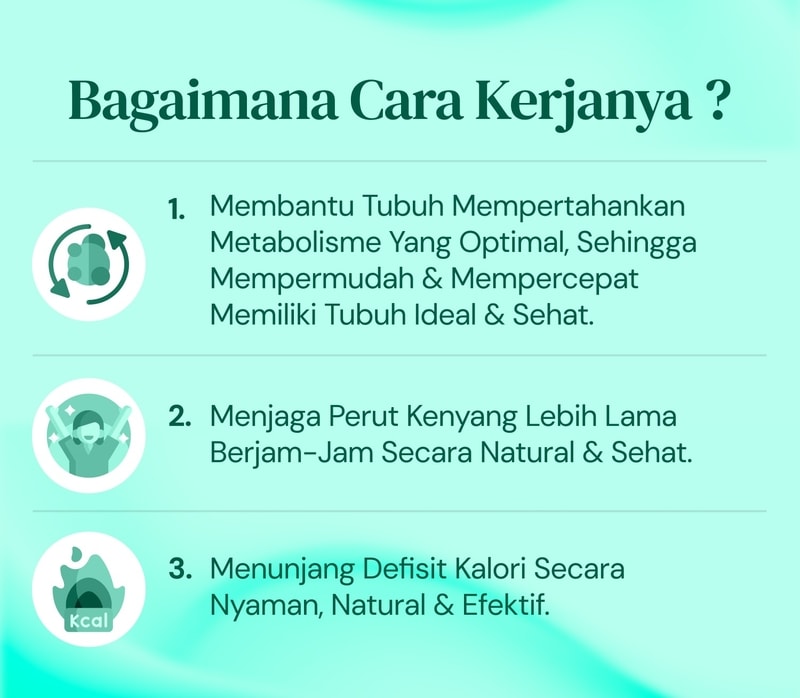 Bagaimana Cara Kerjanya ?

1. Membantu Tubuh Mempertahankan Metabolisme Yang Optimal, Sehingga Mempermudah & Mempercepat Memiliki Tubuh Ideal & Sehat.

2. Menjaga Perut Kenyang Lebih Lama Berjam-Jam Secara Natural & Sehat.

Kcal

3. Menunjang Defisit Kalori Secara Nyaman, Natural & Efektif.